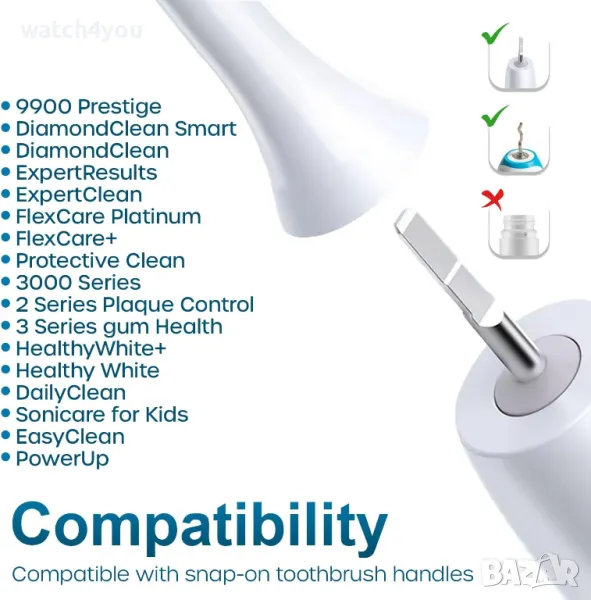 watch4you

• 9900 Prestige
• DiamondClean Smart
• DiamondClean
• ExpertResults
• ExpertClean
• FlexCare Platinum
• FlexCare+
• Protective Clean
• 3000 Series
• 2 Series Plaque Control
• 3 Series gum Health
• HealthyWhite+
• Healthy White
• DailyClean
• Sonicare for Kids
• EasyClean
• PowerUp

Compatibility

Compatible with snap-on toothbrush handles

BAZAR